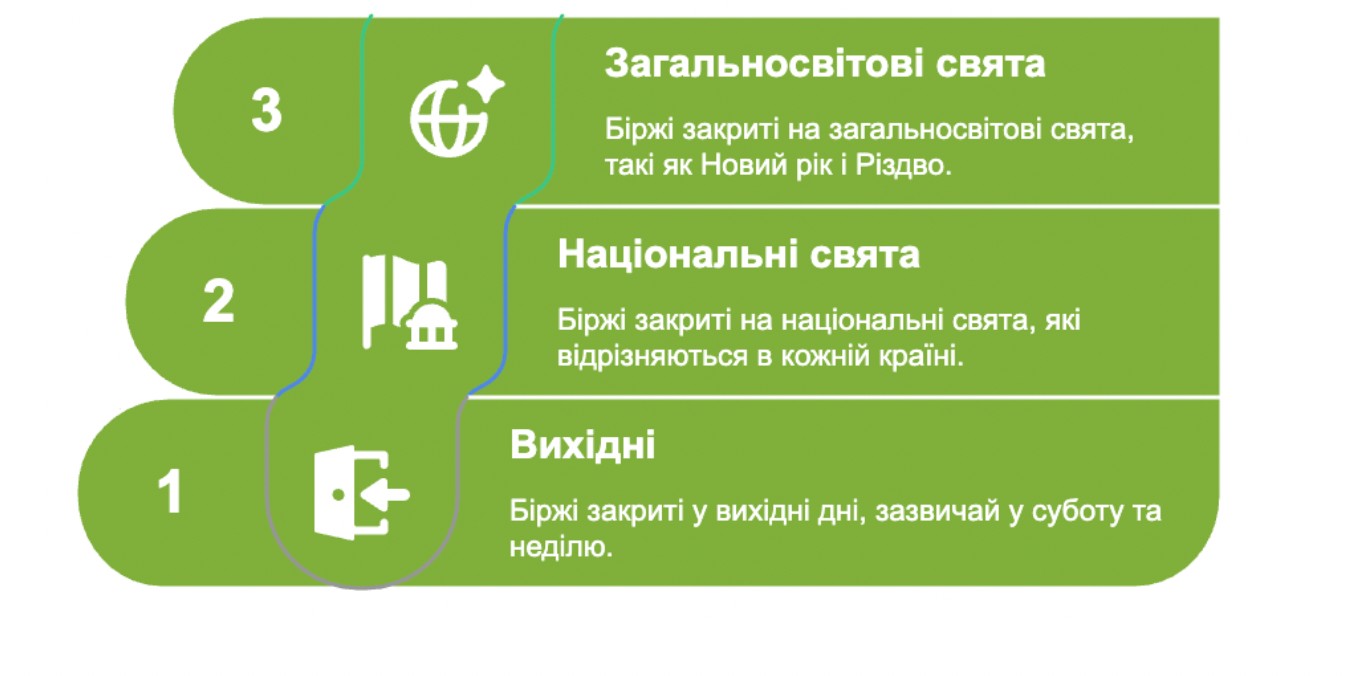 3

Загальносвітові свята

Біржі закриті на загальносвітові свята, такі як Новий рік і Різдво.

2

Національні свята

Біржі закриті на національні свята, які відрізняються в кожній країні.

1

Вихідні

Біржі закриті у вихідні дні, зазвичай у суботу та неділю.